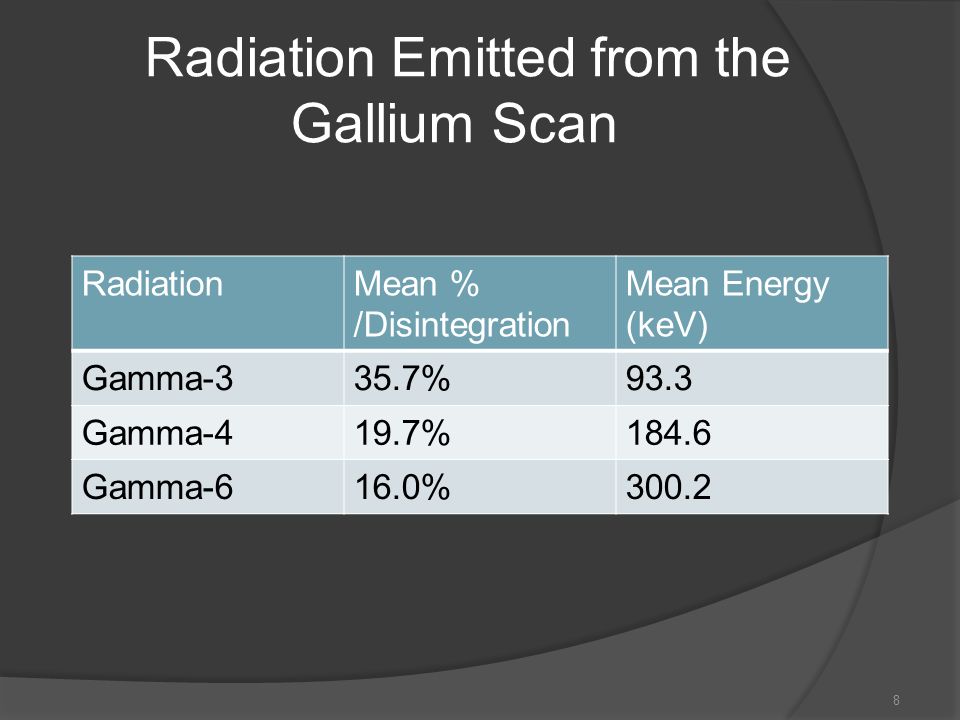 Radiation Emitted from the Gallium Scan

| Radiation | Mean % /Disintegration | Mean Energy (keV) |
|---|---|---|
| Gamma-3 | 35.7% | 93.3 |
| Gamma-4 | 19.7% | 184.6 |
| Gamma-6 | 16.0% | 300.2 |

8